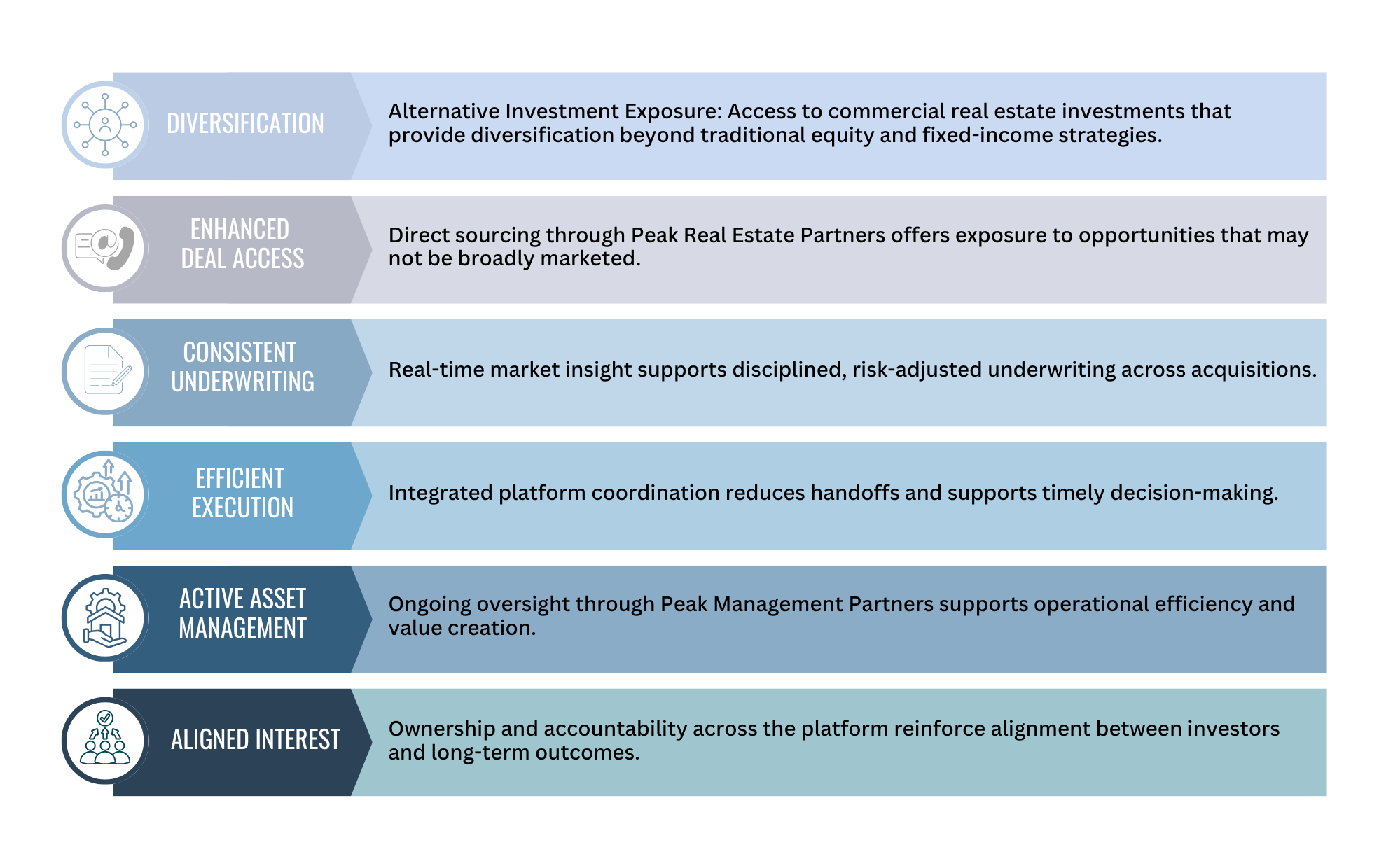 DIVERSIFICATION

Alternative Investment Exposure: Access to commercial real estate investments that provide diversification beyond traditional equity and fixed-income strategies.

ENHANCED DEAL ACCESS

Direct sourcing through Peak Real Estate Partners offers exposure to opportunities that may not be broadly marketed.

CONSISTENT UNDERWRITING

Real-time market insight supports disciplined, risk-adjusted underwriting across acquisitions.

EFFICIENT EXECUTION

Integrated platform coordination reduces handoffs and supports timely decision-making.

ACTIVE ASSET MANAGEMENT

Ongoing oversight through Peak Management Partners supports operational efficiency and value creation.

ALIGNED INTEREST

Ownership and accountability across the platform reinforce alignment between investors and long-term outcomes.